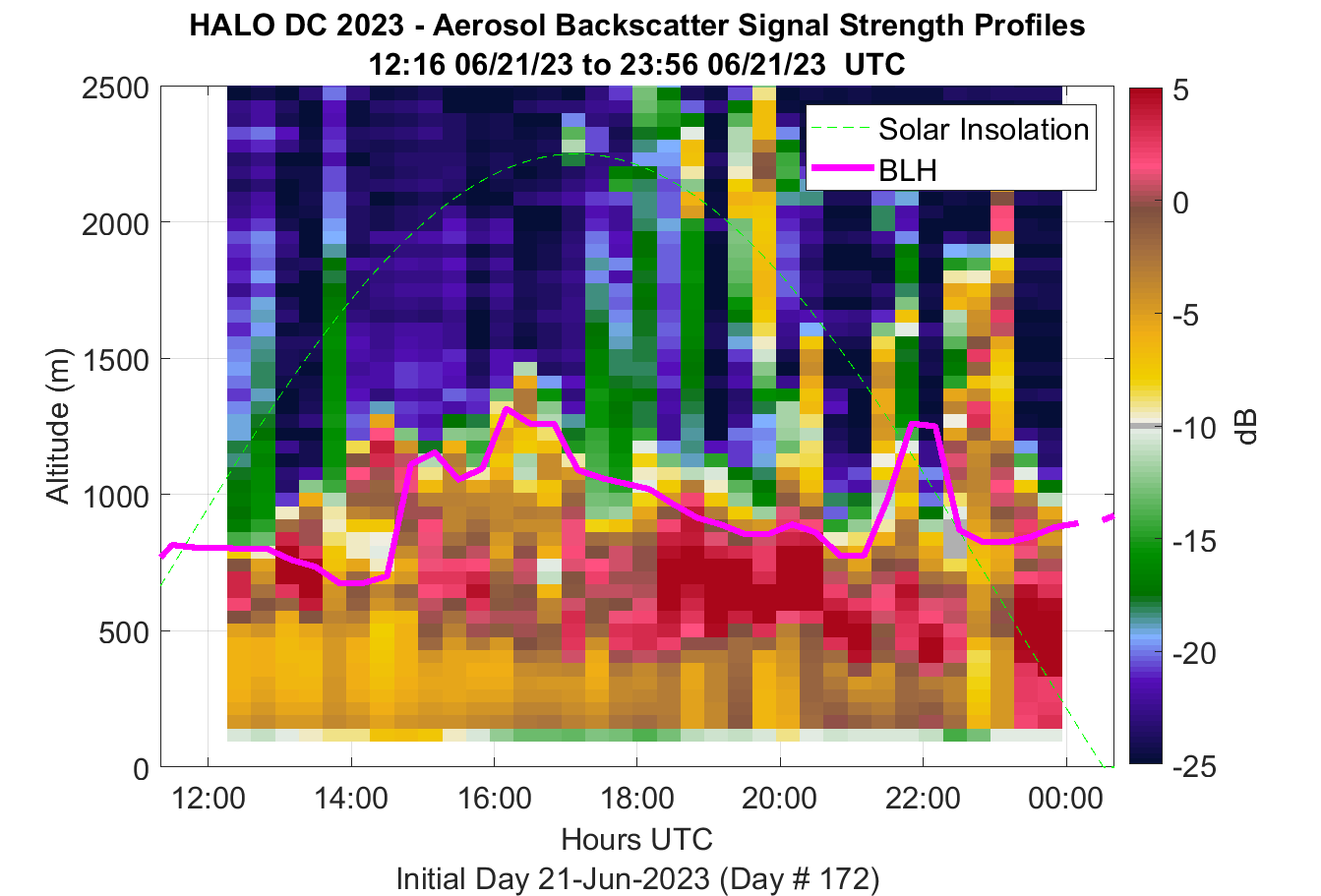 HALO DC 2023 - Aerosol Backscatter Signal Strength Profiles
12:16 06/21/23 to 23:56 06/21/23 UTC

Solar Insolation
BLH

Altitude (m)
2500
2000
1500
1000
500
0

12:00
14:00
16:00
18:00
20:00
22:00
00:00
Hours UTC
Initial Day 21-Jun-2023 (Day # 172)

5
0
-5
-10
-15
-20
-25
dB